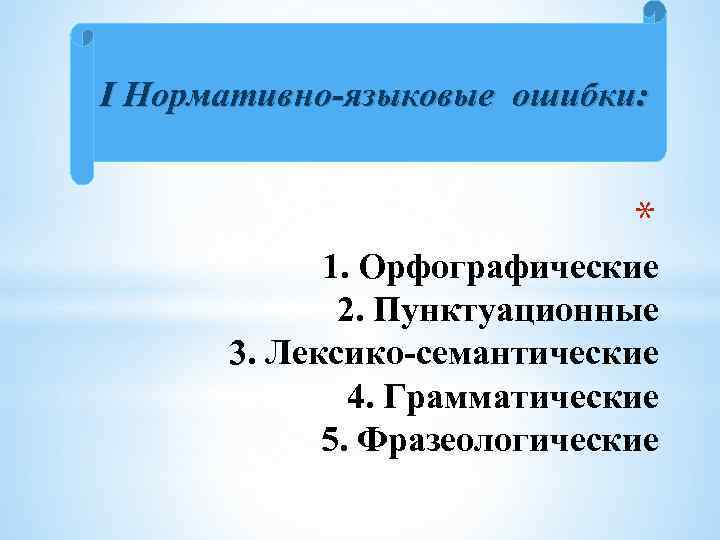 I Нормативно-языковые ошибки:

*

1. Орфографические
2. Пунктуационные
3. Лексико-семантические
4. Грамматические
5. Фразеологические